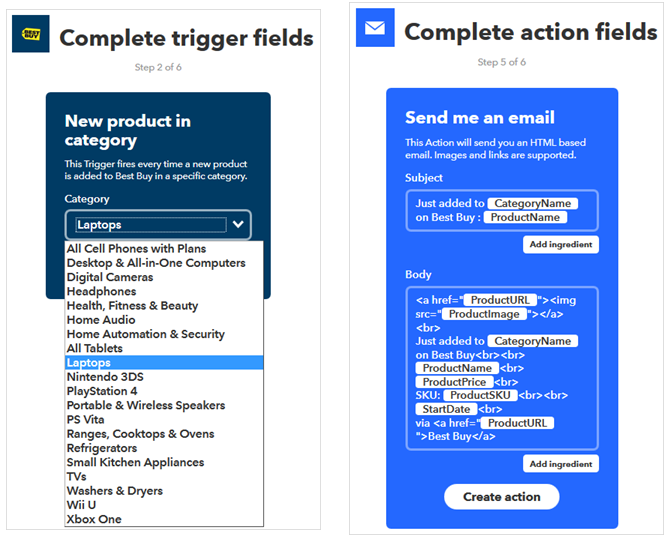 BEST BUY

Complete trigger fields

Step 2 of 6

New product in category

This Trigger fires every time a new product is added to Best Buy in a specific category.

Category

Laptops

All Cell Phones with Plans
Desktop & All-in-One Computers
Digital Cameras
Headphones
Health, Fitness & Beauty
Home Audio
Home Automation & Security
All Tablets
Laptops
Nintendo 3DS
PlayStation 4
Portable & Wireless Speakers
PS Vita
Ranges, Cooktops & Ovens
Refrigerators
Small Kitchen Appliances
TVs
Washers & Dryers
Wii U
Xbox One

Complete action fields

Step 5 of 6

Send me an email

This Action will send you an HTML based email. Images and links are supported.

Subject

Just added to CategoryName on Best Buy : ProductName

Add ingredient

Body

<a href=" ProductURL "><img src=" ProductImage "></a> <br> Just added to CategoryName on Best Buy<br><br> ProductName <br> ProductPrice <br> SKU: ProductSKU <br><br> StartDate <br> via <a href=" ProductURL ">Best Buy</a>

Add ingredient

Create action